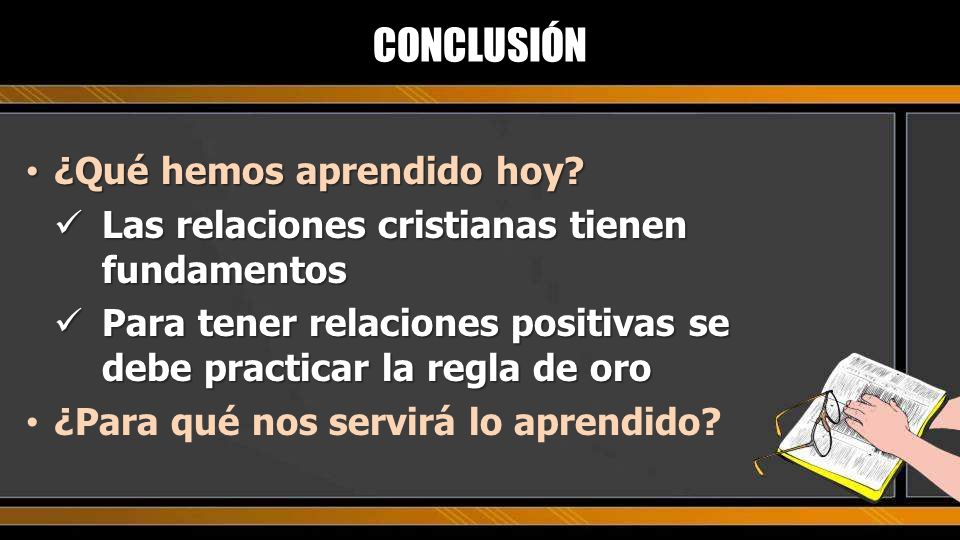 CONCLUSIÓN

• ¿Qué hemos aprendido hoy?

✓ Las relaciones cristianas tienen fundamentos

✓ Para tener relaciones positivas se debe practicar la regla de oro

• ¿Para qué nos servirá lo aprendido?